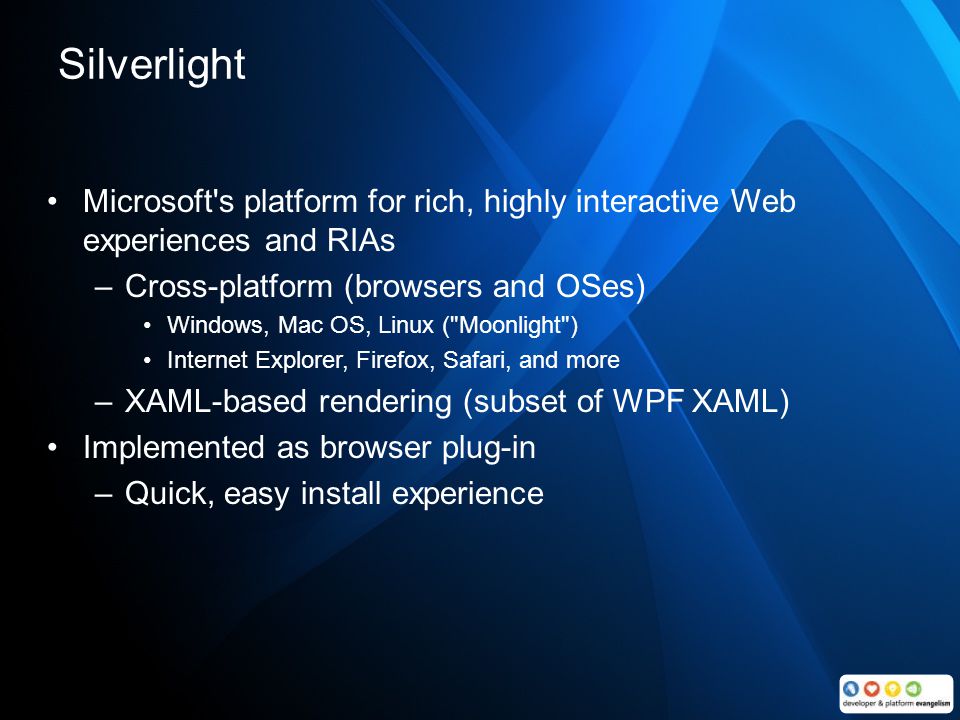 Silverlight

• Microsoft's platform for rich, highly interactive Web experiences and RIAs
– Cross-platform (browsers and OSes)
• Windows, Mac OS, Linux ("Moonlight")
• Internet Explorer, Firefox, Safari, and more
– XAML-based rendering (subset of WPF XAML)
• Implemented as browser plug-in
– Quick, easy install experience

developer & platform evangelism